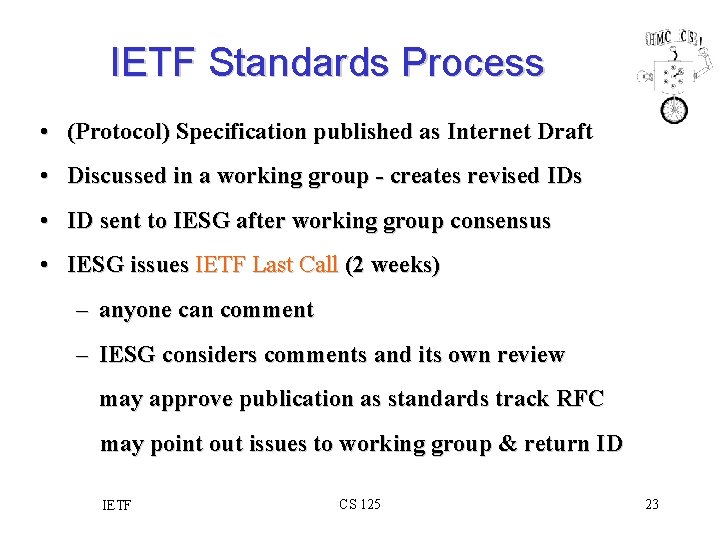 IETF Standards Process

HMC CS

• (Protocol) Specification published as Internet Draft
• Discussed in a working group - creates revised IDs
• ID sent to IESG after working group consensus
• IESG issues IETF Last Call (2 weeks)
– anyone can comment
– IESG considers comments and its own review
may approve publication as standards track RFC
may point out issues to working group & return ID

IETF
CS 125
23